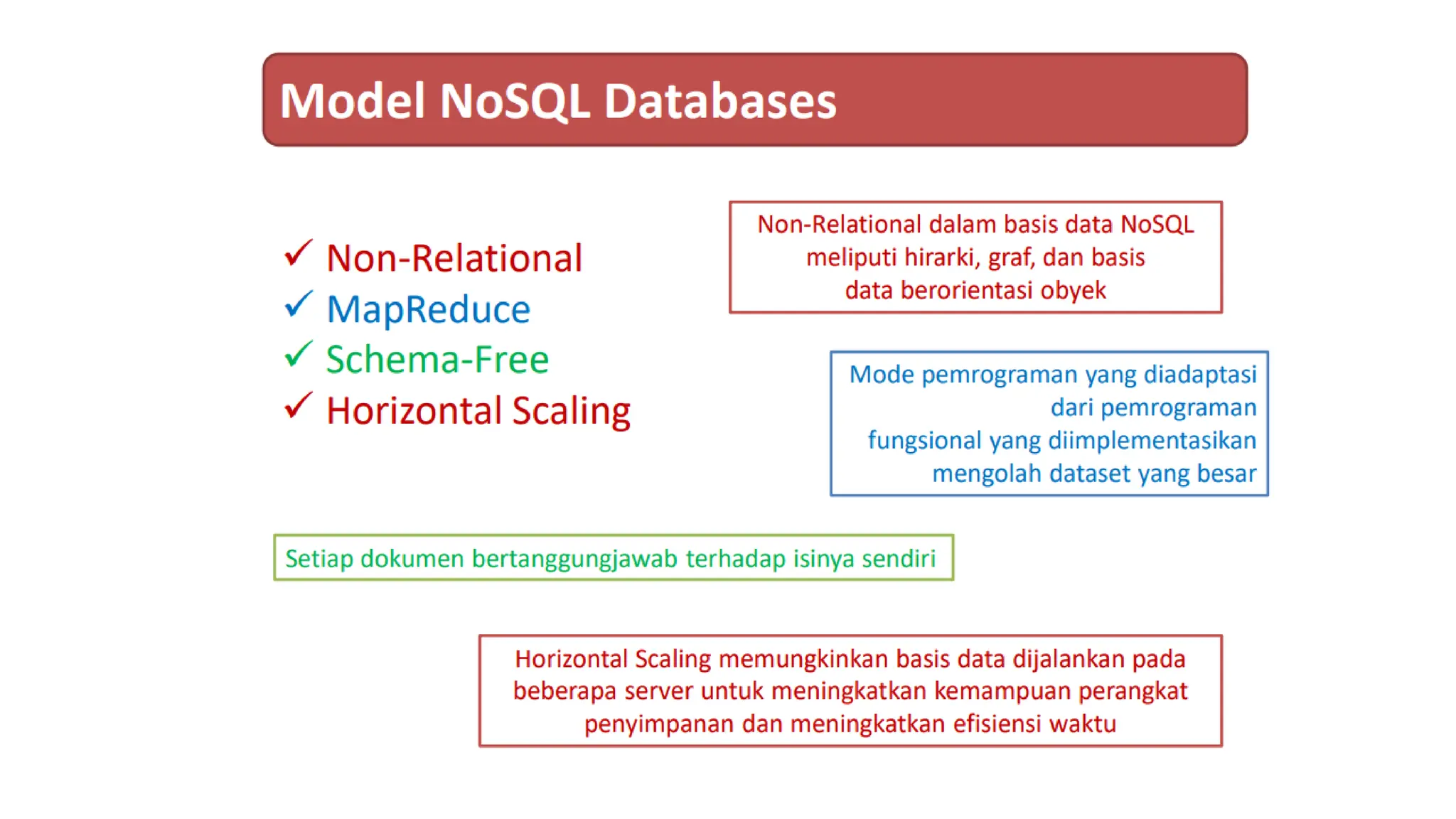 Model NoSQL Databases

✓ Non-Relational
✓ MapReduce
✓ Schema-Free
✓ Horizontal Scaling

Non-Relational dalam basis data NoSQL meliputi hirarki, graf, dan basis data berorientasi obyek

Mode pemrograman yang diadaptasi dari pemrograman fungsional yang diimplementasikan mengolah dataset yang besar

Setiap dokumen bertanggungjawab terhadap isinya sendiri

Horizontal Scaling memungkinkan basis data dijalankan pada beberapa server untuk meningkatkan kemampuan perangkat penyimpanan dan meningkatkan efisiensi waktu